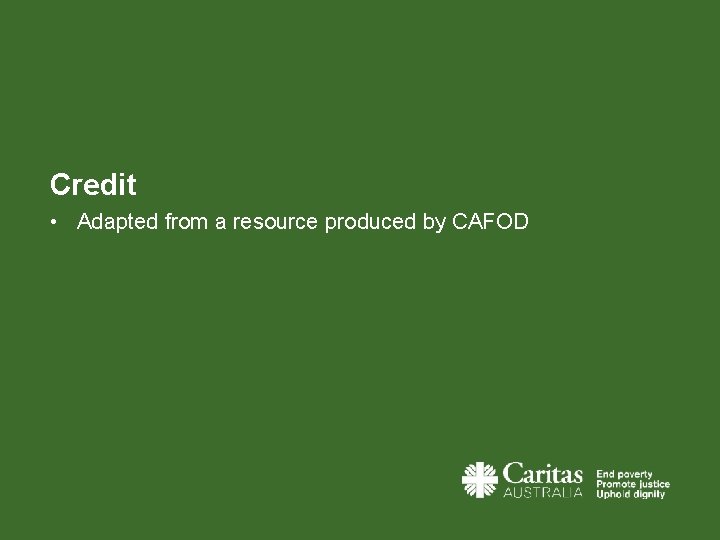 Credit

• Adapted from a resource produced by CAFOD

Caritas AUSTRALIA

End poverty
Promote justice
Uphold dignity